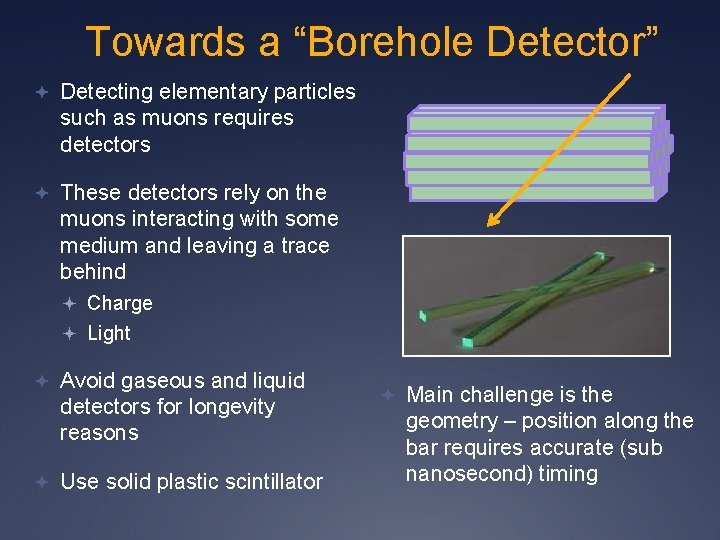 Towards a “Borehole Detector”

Detecting elementary particles such as muons requires detectors

These detectors rely on the muons interacting with some medium and leaving a trace behind

Charge

Light

Avoid gaseous and liquid detectors for longevity reasons

Use solid plastic scintillator

Main challenge is the geometry – position along the bar requires accurate (sub nanosecond) timing